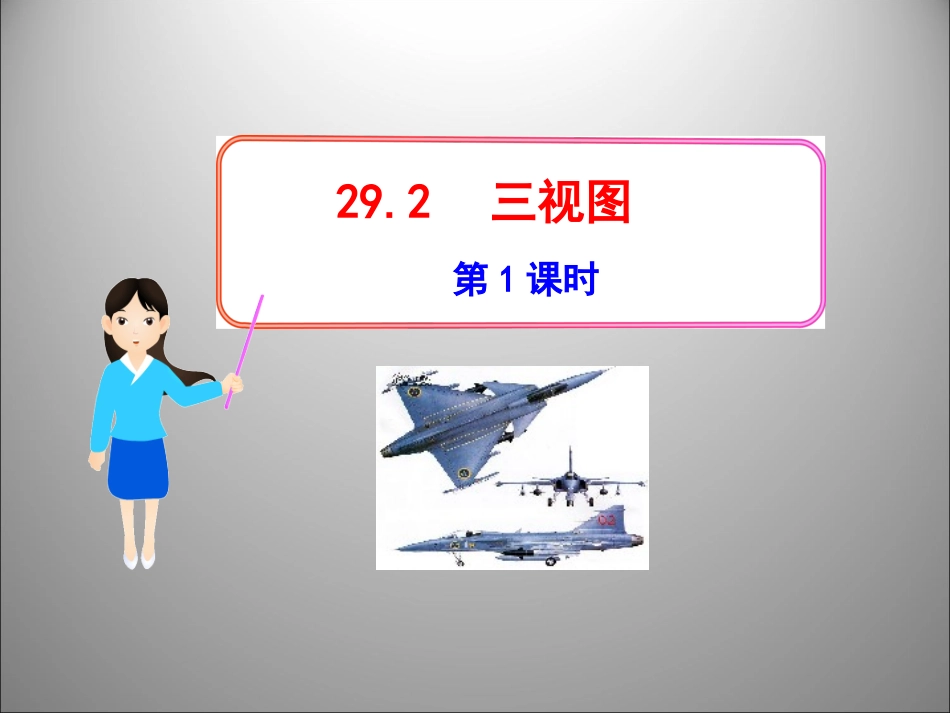 29.2 三视图

第 1 课时